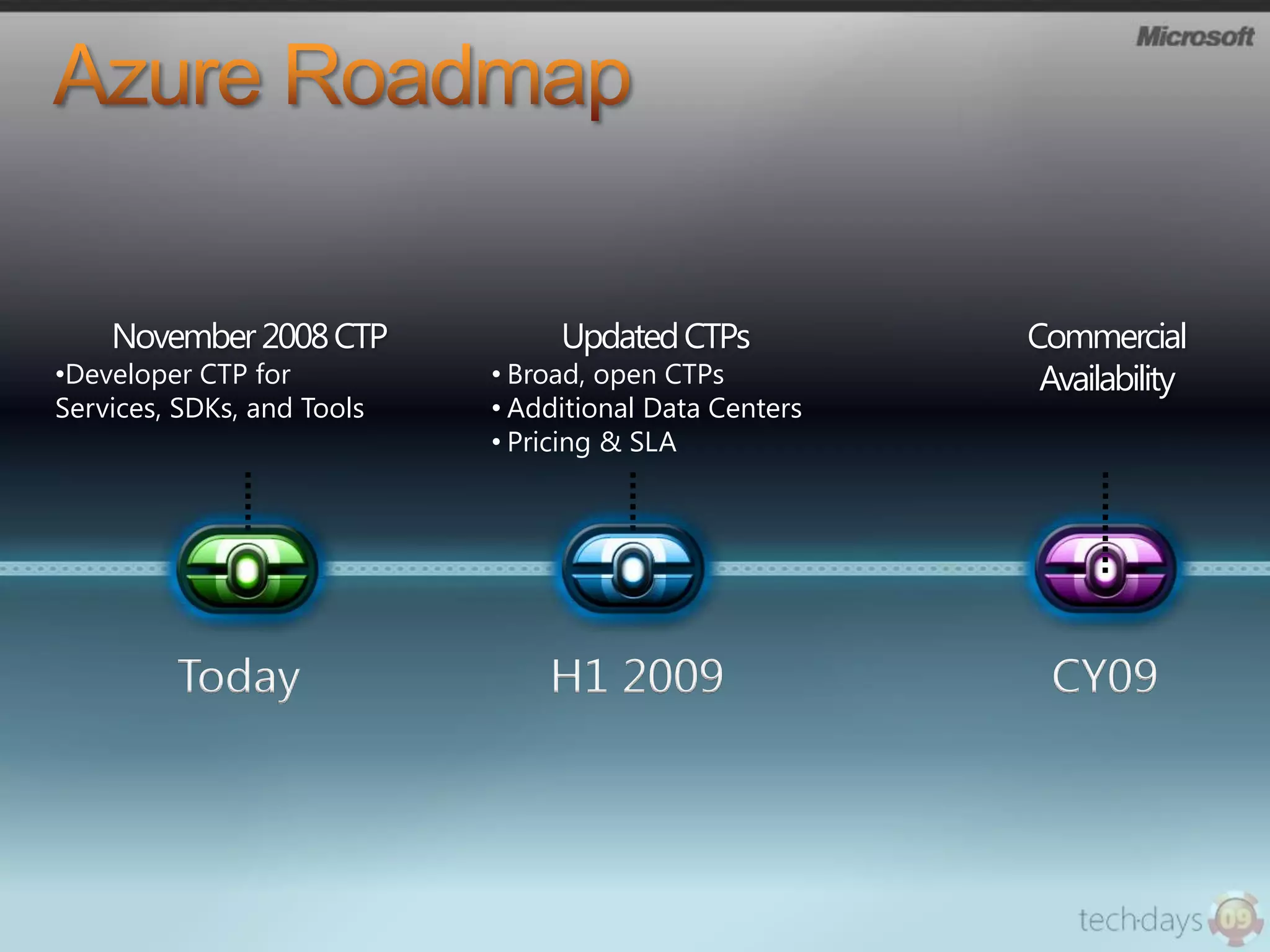 Microsoft

Azure Roadmap

November 2008 CTP
•Developer CTP for Services, SDKs, and Tools

Today

Updated CTPs
• Broad, open CTPs
• Additional Data Centers
• Pricing & SLA

H1 2009

Commercial Availability

CY09

tech·days 09